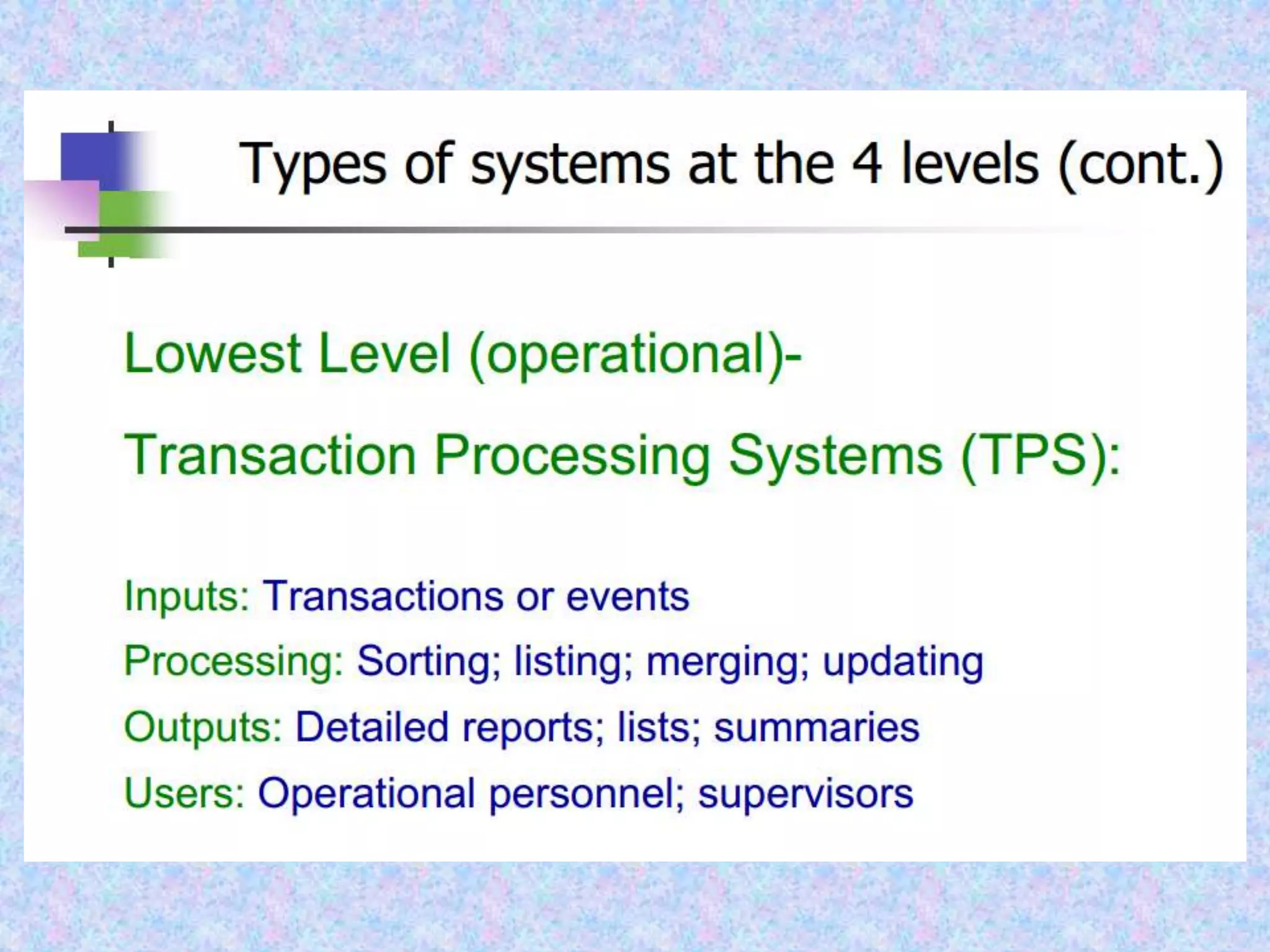 Types of systems at the 4 levels (cont.)

Lowest Level (operational)-

Transaction Processing Systems (TPS):

Inputs: Transactions or events

Processing: Sorting; listing; merging; updating

Outputs: Detailed reports; lists; summaries

Users: Operational personnel; supervisors